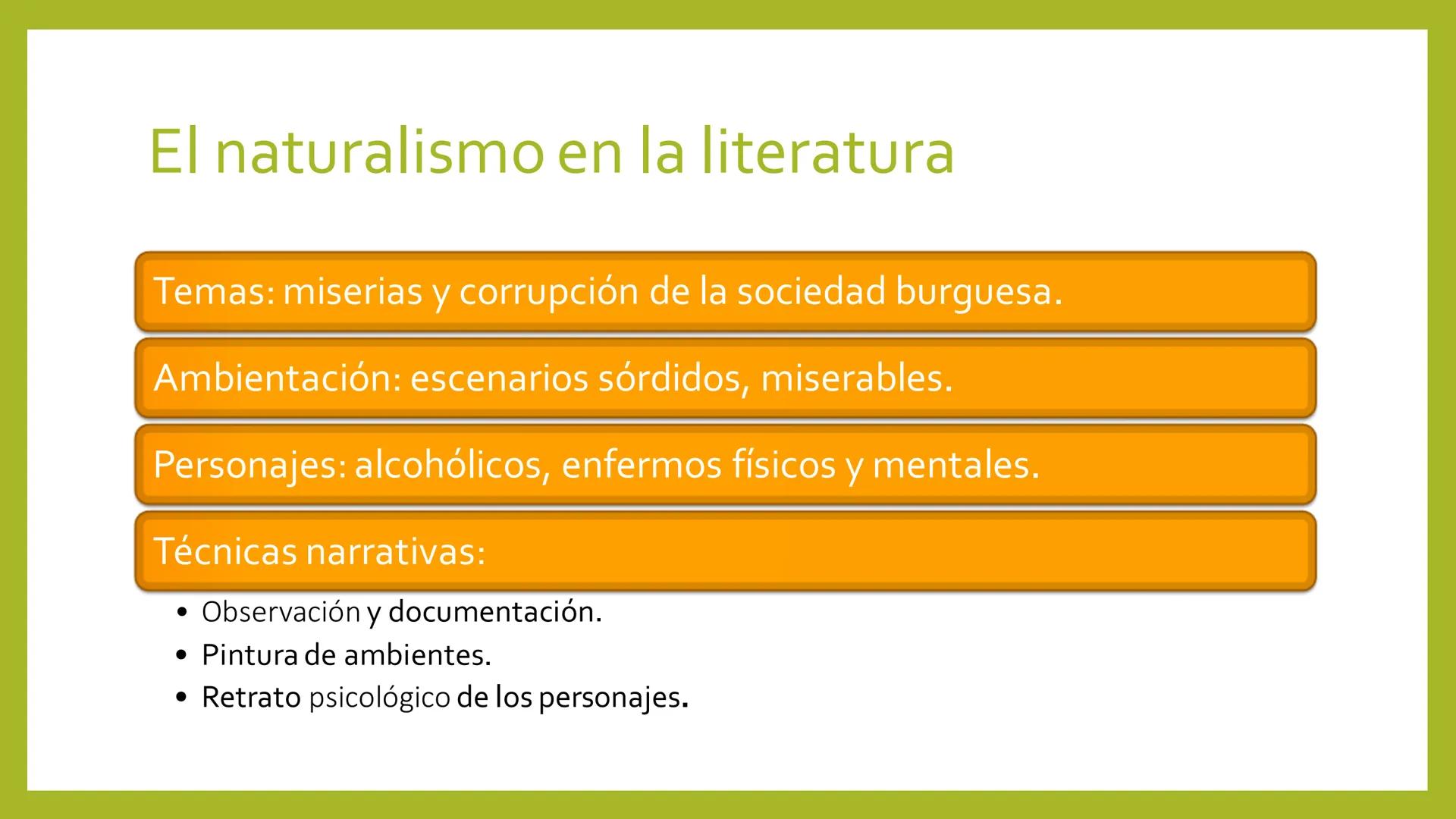 El naturalismo en la literatura

Temas: miserias y corrupción de la sociedad burguesa.

Ambientación: escenarios sórdidos, miserables.

Personajes: alcohólicos, enfermos físicos y mentales.

Técnicas narrativas:

• Observación y documentación.
• Pintura de ambientes.
• Retrato psicológico de los personajes.